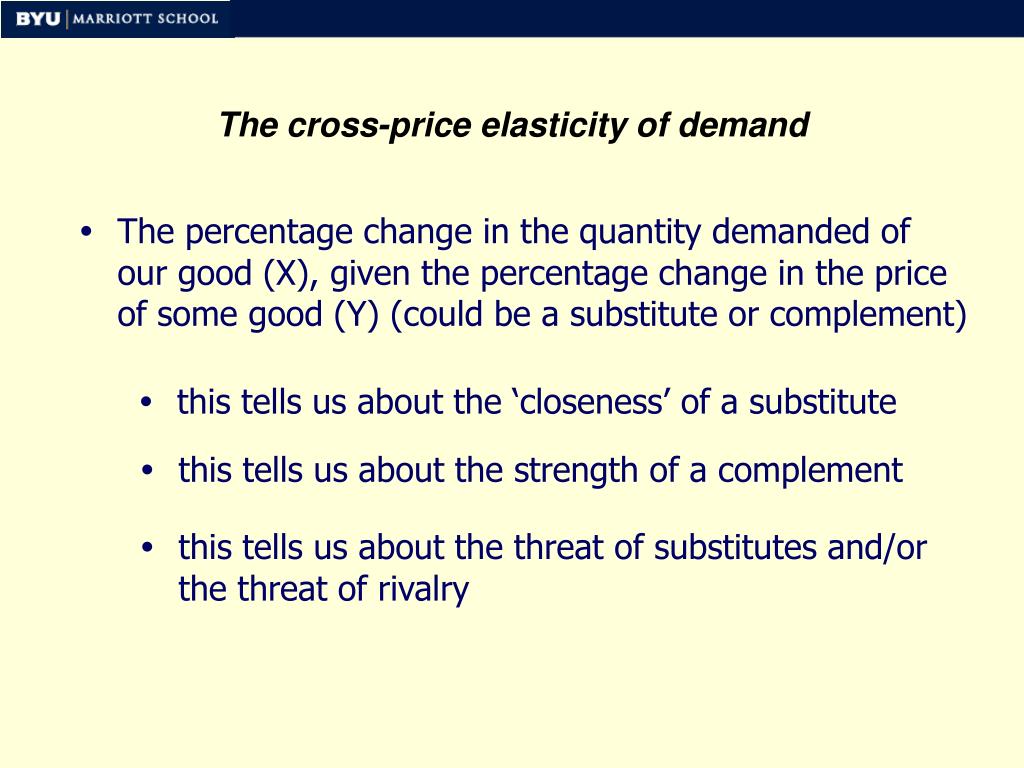 BYU | MARRIOTT SCHOOL

The cross-price elasticity of demand

• The percentage change in the quantity demanded of our good (X), given the percentage change in the price of some good (Y) (could be a substitute or complement)

• this tells us about the ‘closeness’ of a substitute

• this tells us about the strength of a complement

• this tells us about the threat of substitutes and/or the threat of rivalry